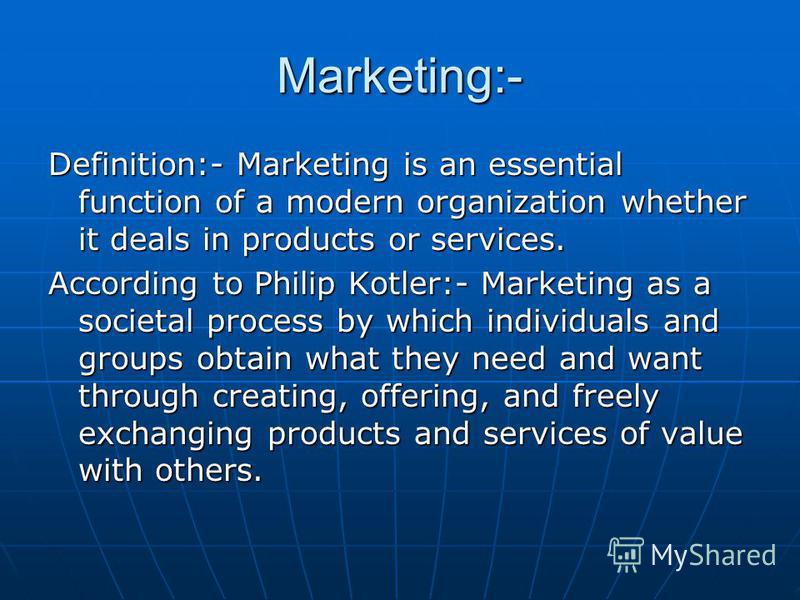 Marketing:-

Definition:- Marketing is an essential function of a modern organization whether it deals in products or services.

According to Philip Kotler:- Marketing as a societal process by which individuals and groups obtain what they need and want through creating, offering, and freely exchanging products and services of value with others.

MyShared